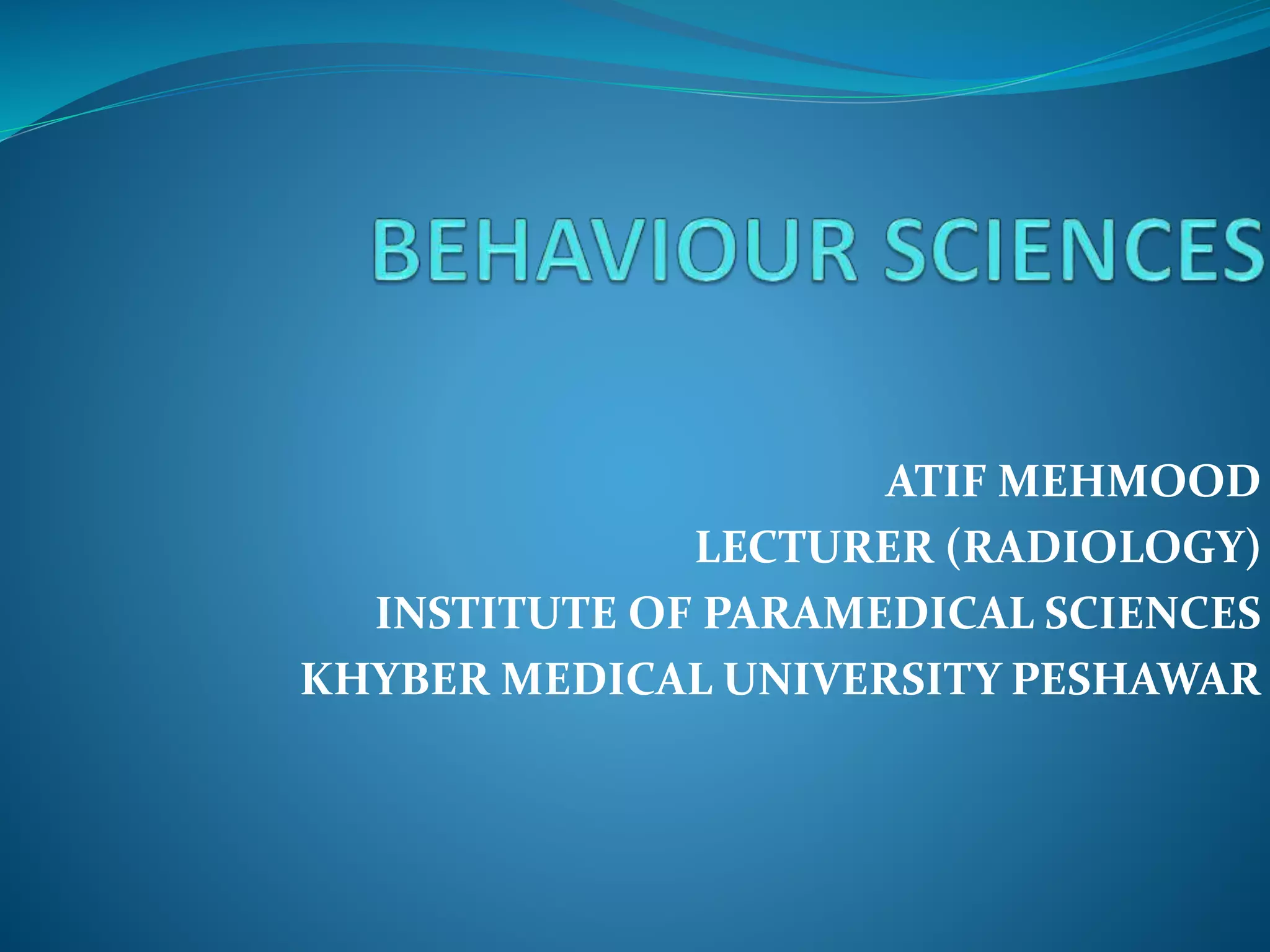 BEHAVIOUR SCIENCES

ATIF MEHMOOD
LECTURER (RADIOLOGY)
INSTITUTE OF PARAMEDICAL SCIENCES
KHYBER MEDICAL UNIVERSITY PESHAWAR